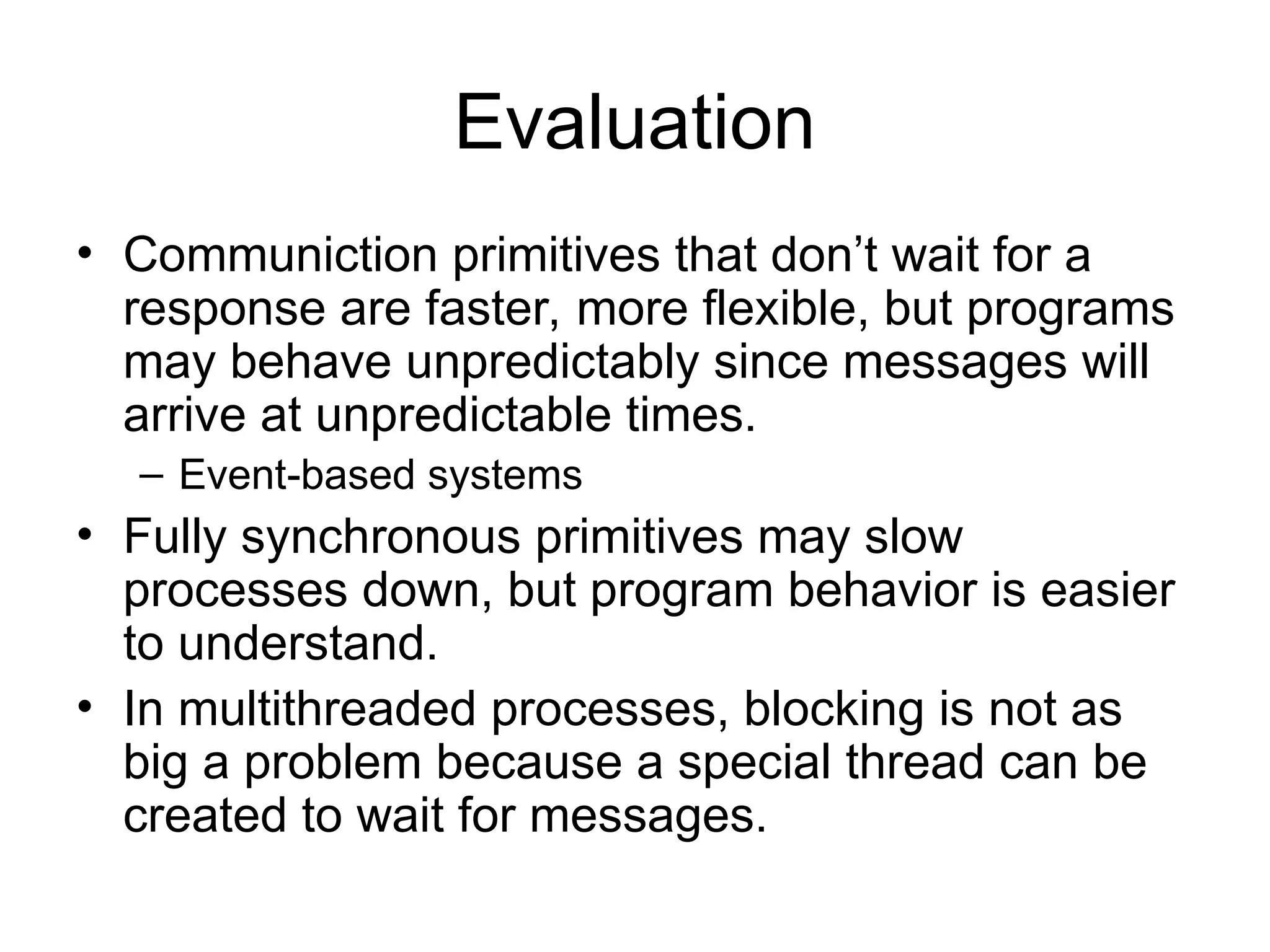 Evaluation

• Communiction primitives that don’t wait for a response are faster, more flexible, but programs may behave unpredictably since messages will arrive at unpredictable times.
  – Event-based systems
• Fully synchronous primitives may slow processes down, but program behavior is easier to understand.
• In multithreaded processes, blocking is not as big a problem because a special thread can be created to wait for messages.